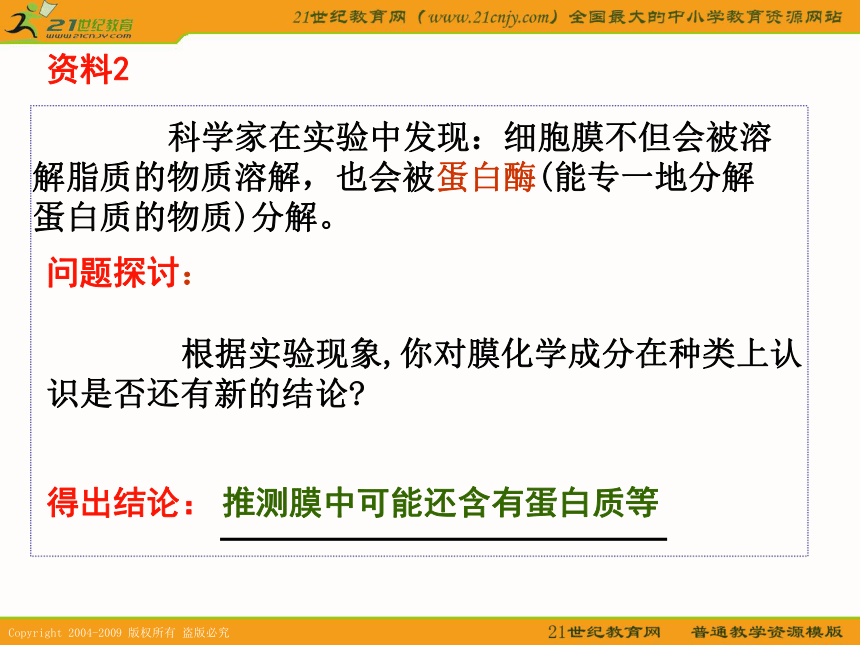 21世纪教育
www.21cnjy.com

21世纪教育网（www.21cnjy.com）全国最大的中小学教育资源网站

资料2

科学家在实验中发现：细胞膜不但会被溶解脂质的物质溶解，也会被蛋白酶(能专一地分解蛋白质的物质)分解。

问题探讨：

根据实验现象,你对膜化学成分在种类上认识是否还有新的结论?

得出结论： 推测膜中可能还含有蛋白质等

Copyright 2004-2009 版权所有 盗版必究

21世纪教育网 普通教学资源模版